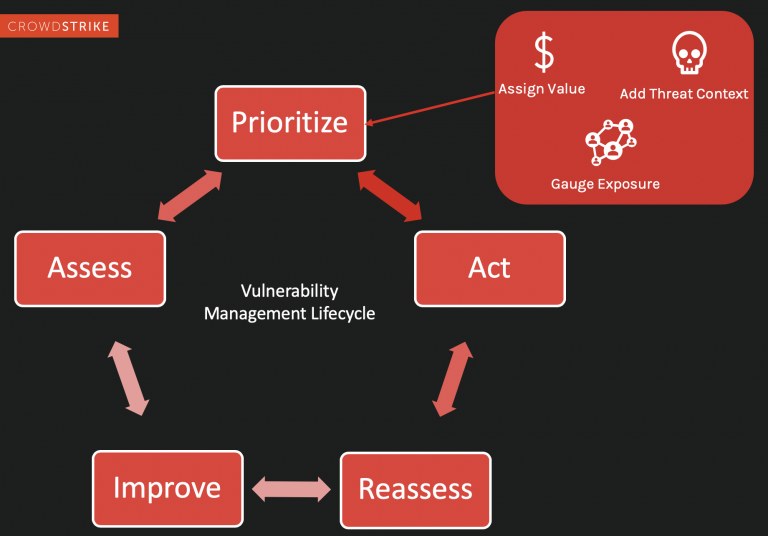 CROWDSTRIKE

$
Assign Value

Add Threat Context

Gauge Exposure

Prioritize

Assess

Act

Vulnerability Management Lifecycle

Improve

Reassess